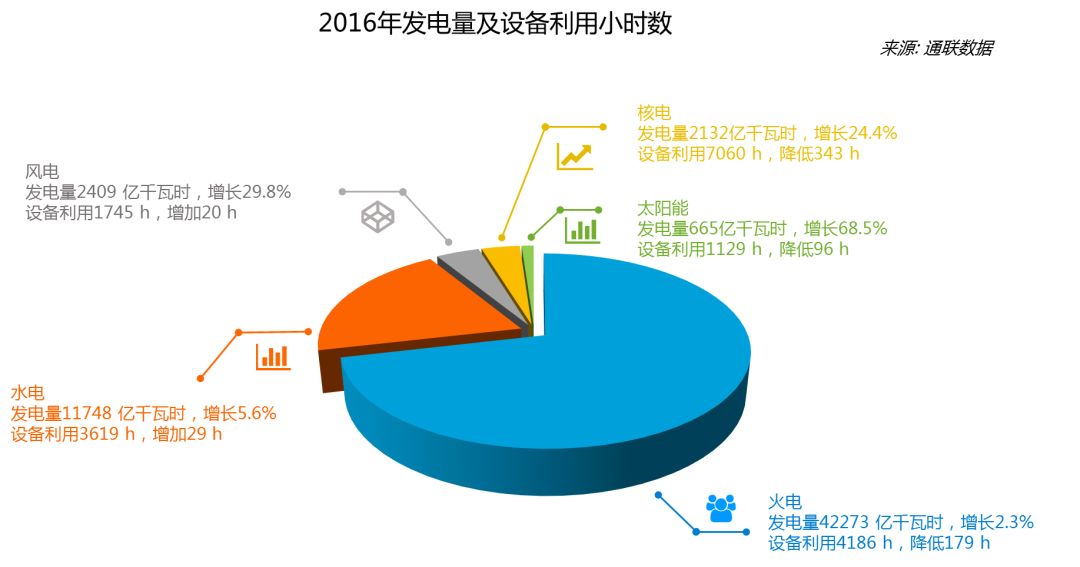 2016年发电量及设备利用小时数

来源: 通联数据

风电
发电量2409 亿千瓦时，增长29.8%
设备利用1745 h，增加20 h

核电
发电量2132亿千瓦时，增长24.4%
设备利用7060 h，降低343 h

太阳能
发电量665亿千瓦时，增长68.5%
设备利用1129 h，降低96 h

水电
发电量11748 亿千瓦时，增长5.6%
设备利用3619 h，增加29 h

火电
发电量42273 亿千瓦时，增长2.3%
设备利用4186 h，降低179 h